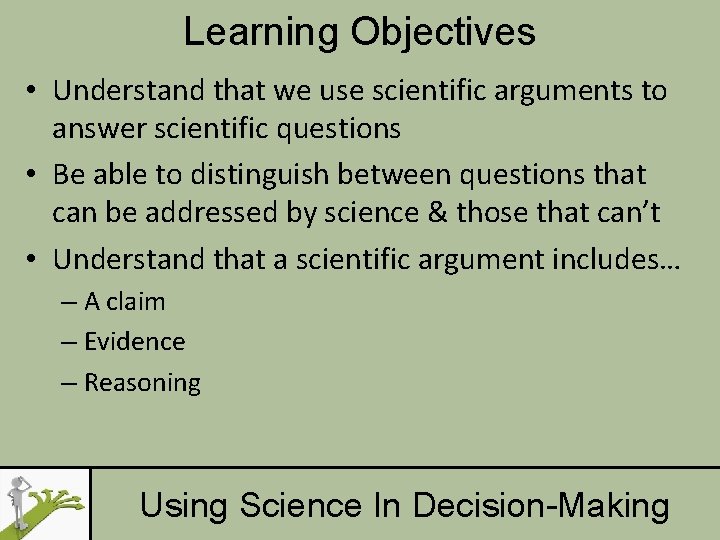 Learning Objectives

• Understand that we use scientific arguments to answer scientific questions

• Be able to distinguish between questions that can be addressed by science & those that can't

• Understand that a scientific argument includes…
– A claim
– Evidence
– Reasoning

Using Science In Decision-Making